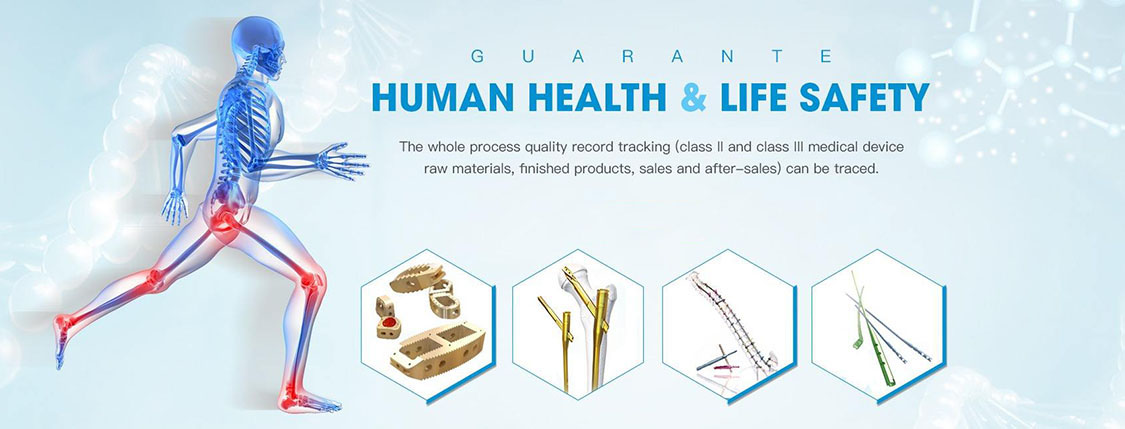 GUARANTE

HUMAN HEALTH & LIFE SAFETY

The whole process quality record tracking (class II and class III medical device raw materials, finished products, sales and after-sales) can be traced.